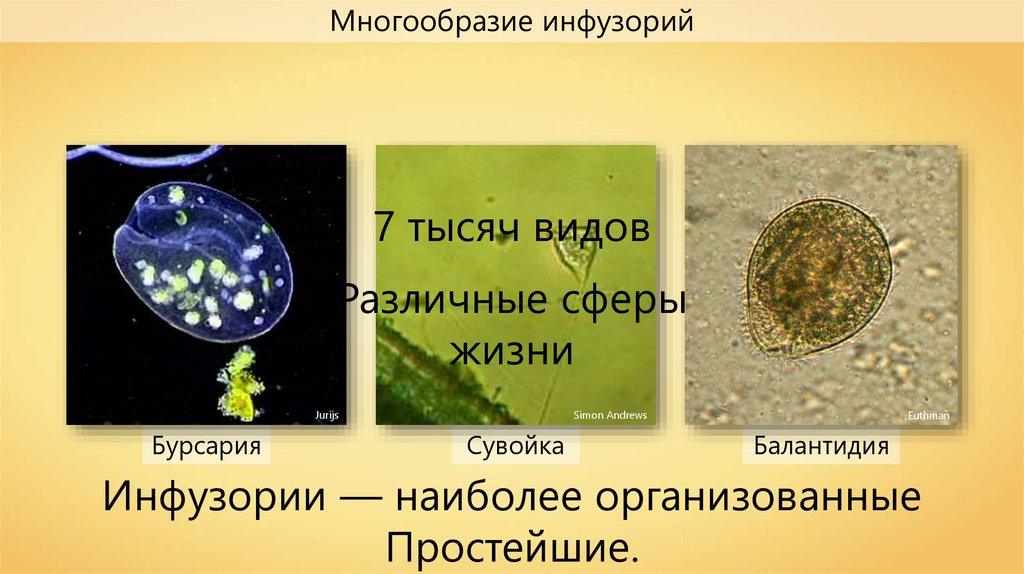 Многообразие инфузорий

7 тысяч видов

Различные сферы жизни

Jurijs

Simon Andrews

Euthman

Бурсария

Сувойка

Балантидия

Инфузории — наиболее организованные Простейшие.